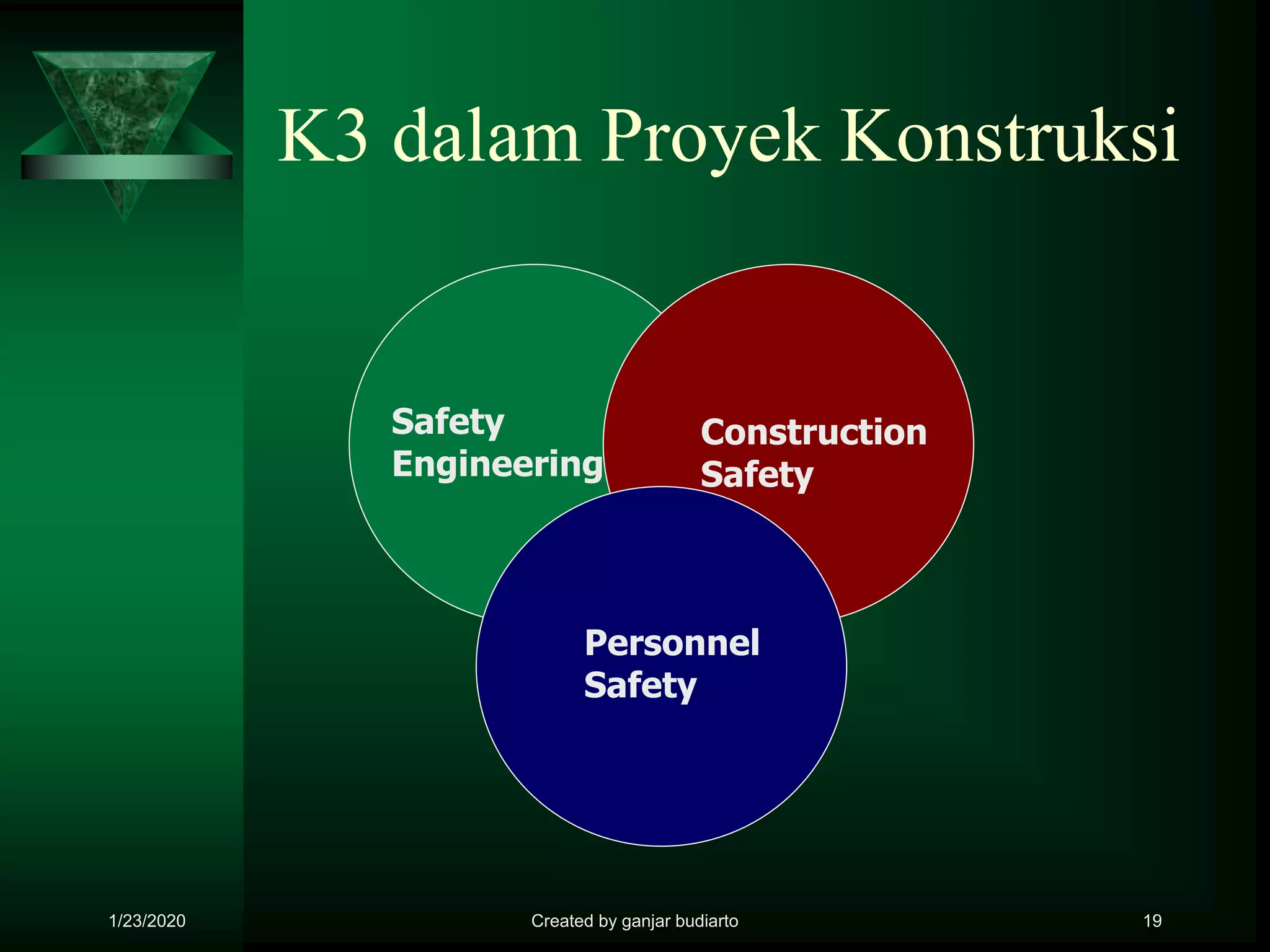 K3 dalam Proyek Konstruksi

Safety Engineering

Construction Safety

Personnel Safety

1/23/2020

Created by ganjar budiarto

19